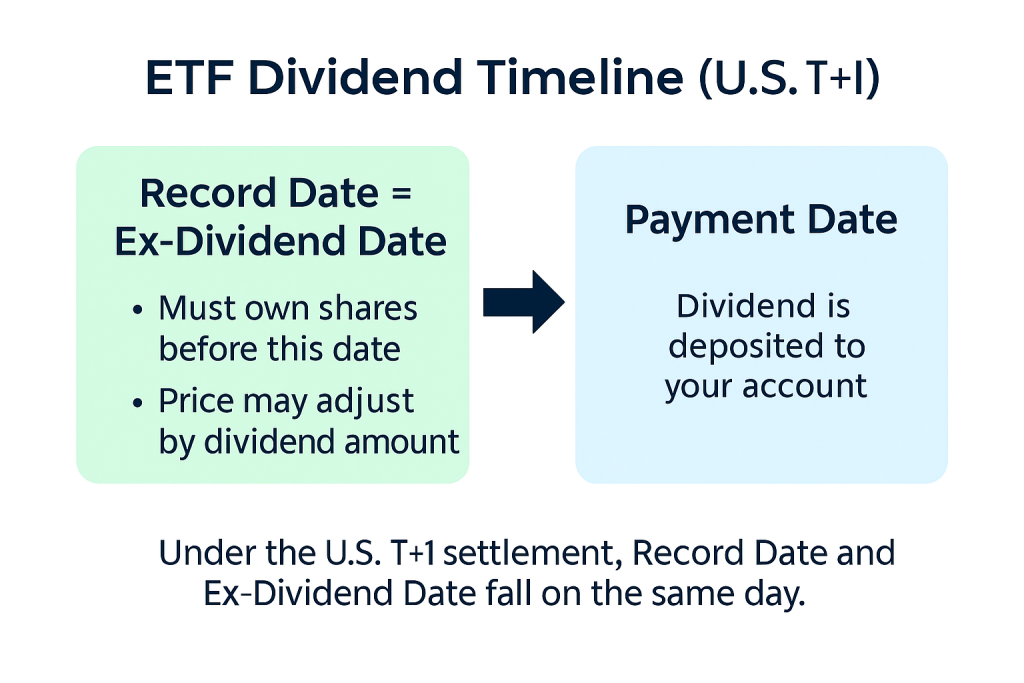 ETF Dividend Timeline (U.S. T+I)

Record Date =
Ex-Dividend Date

• Must own shares before this date
• Price may adjust by dividend amount

Payment Date

Dividend is deposited to your account

Under the U.S. T+1 settlement, Record Date and Ex-Dividend Date fall on the same day.